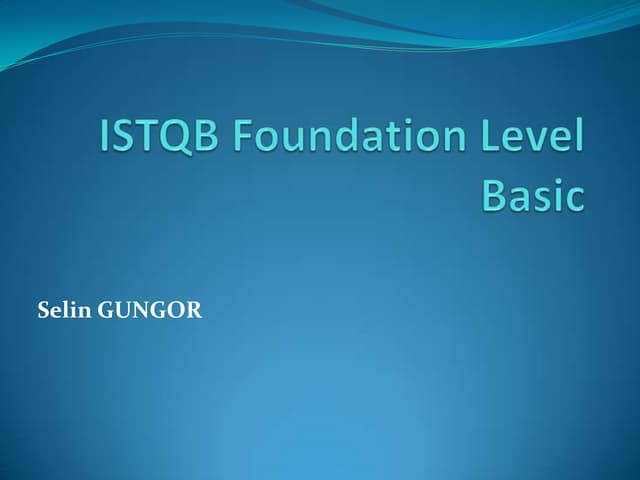 ISTQB Foundation Level Basic

Selin GUNGOR